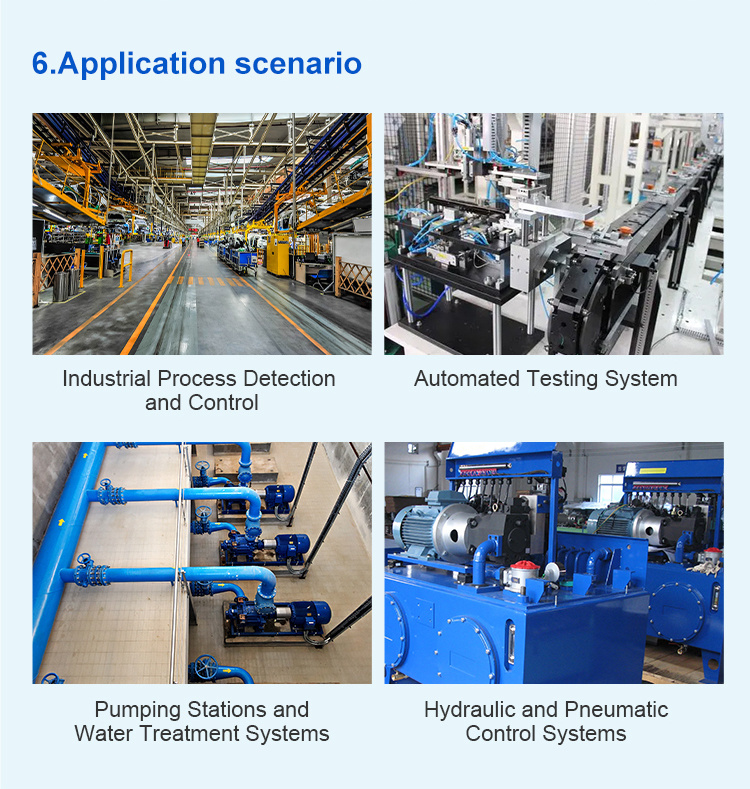 6.Application scenario

Industrial Process Detection and Control

Automated Testing System

Pumping Stations and Water Treatment Systems

Hydraulic and Pneumatic Control Systems